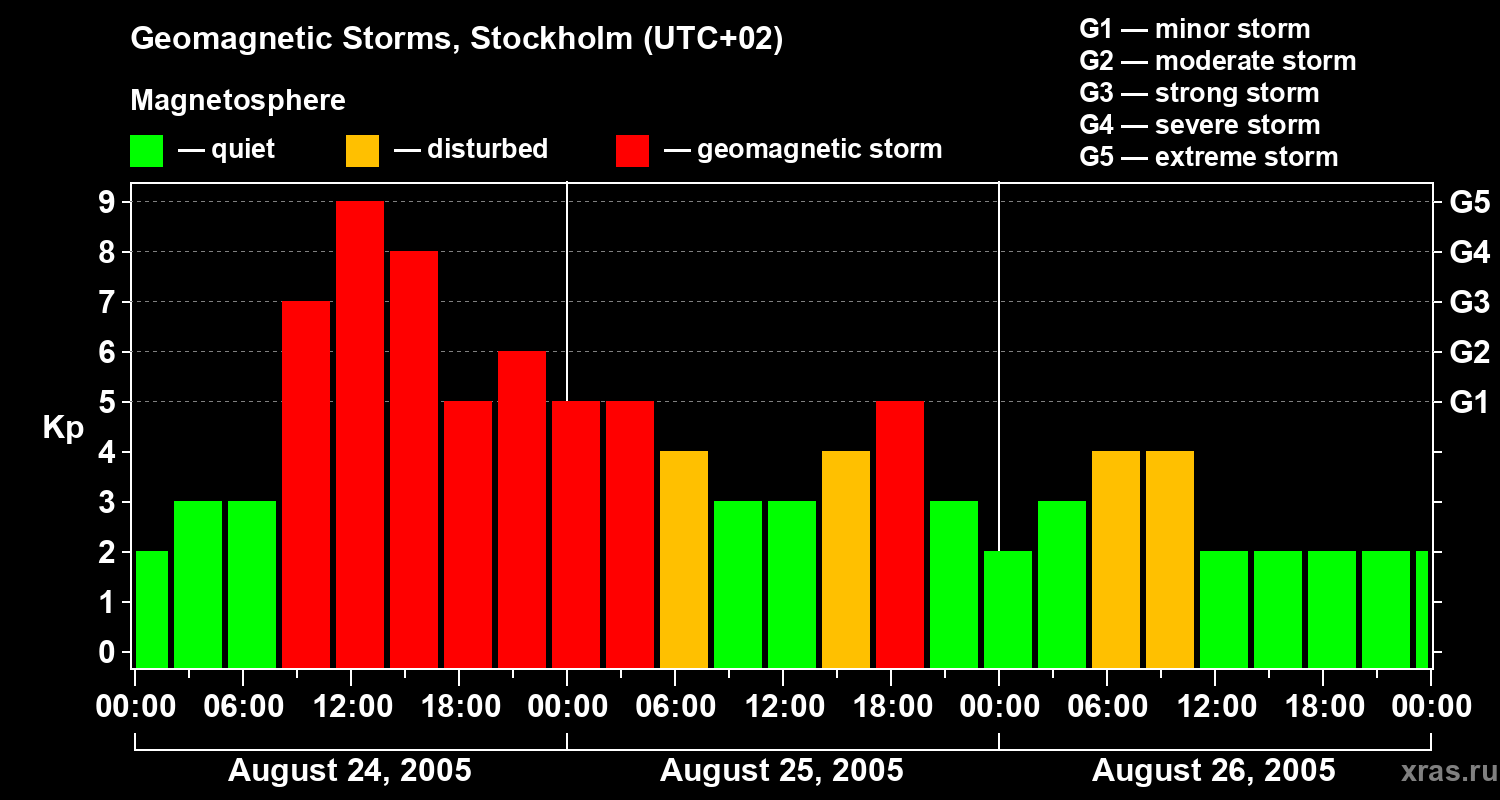 Geomagnetic Storms, Stockholm (UTC+02)

Magnetosphere

— quiet — disturbed — geomagnetic storm

G1 — minor storm
G2 — moderate storm
G3 — strong storm
G4 — severe storm
G5 — extreme storm

Kp

9 8 7 6 5 4 3 2 1 0

G5 G4 G3 G2 G1

00:00 06:00 12:00 18:00 00:00 06:00 12:00 18:00 00:00 06:00 12:00 18:00 00:00

August 24, 2005 August 25, 2005 August 26, 2005

xras.ru